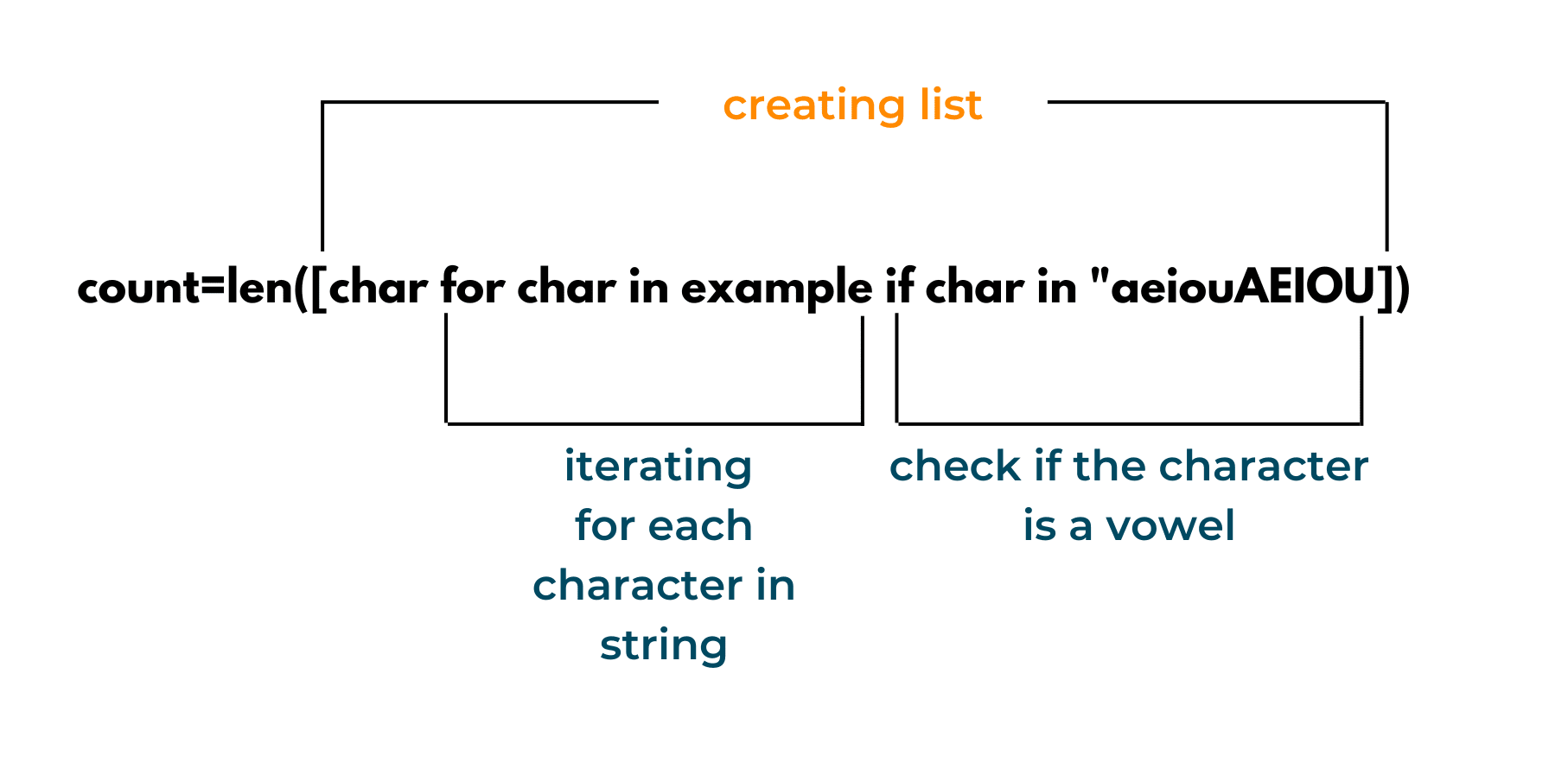 creating list

count=len([char for char in example if char in "aeiouAEIOU])

iterating for each character in string

check if the character is a vowel